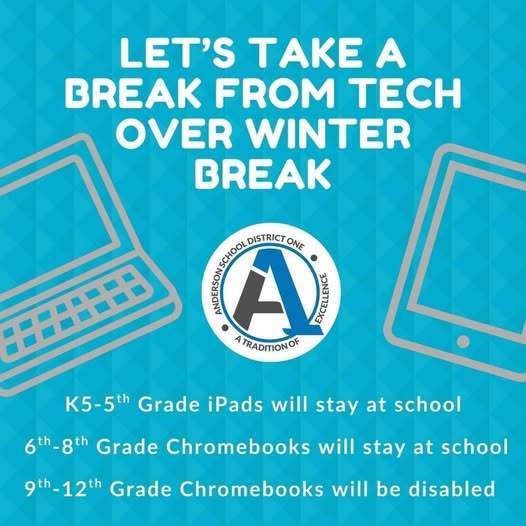 LET'S TAKE A BREAK FROM TECH OVER WINTER BREAK

ANDERSON SCHOOL DISTRICT ONE
A
A TRADITION OF EXCELLENCE

K5-5$^{th}$ Grade iPads will stay at school

6$^{th}$-8$^{th}$ Grade Chromebooks will stay at school

9$^{th}$-12$^{th}$ Grade Chromebooks will be disabled